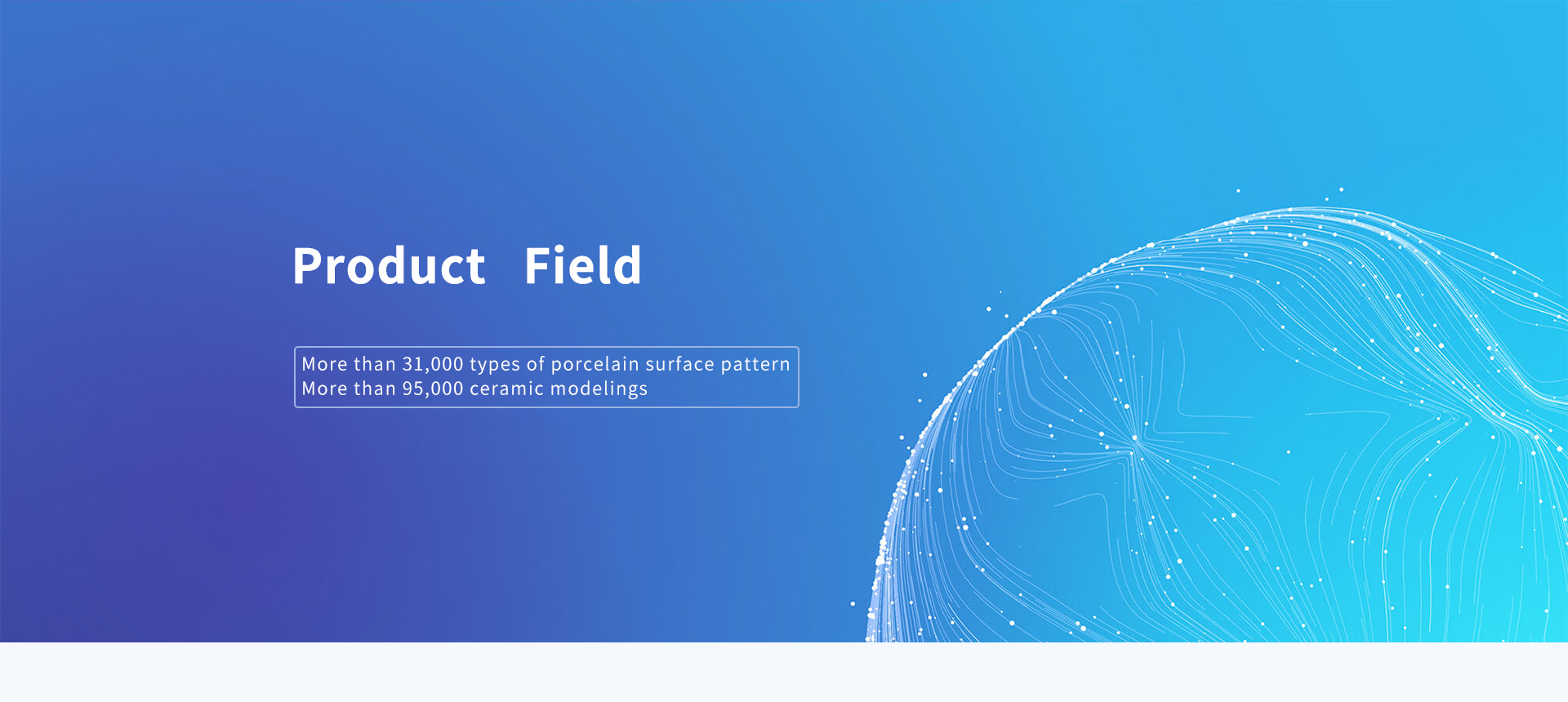 Product Field

More than 31,000 types of porcelain surface pattern
More than 95,000 ceramic modelings